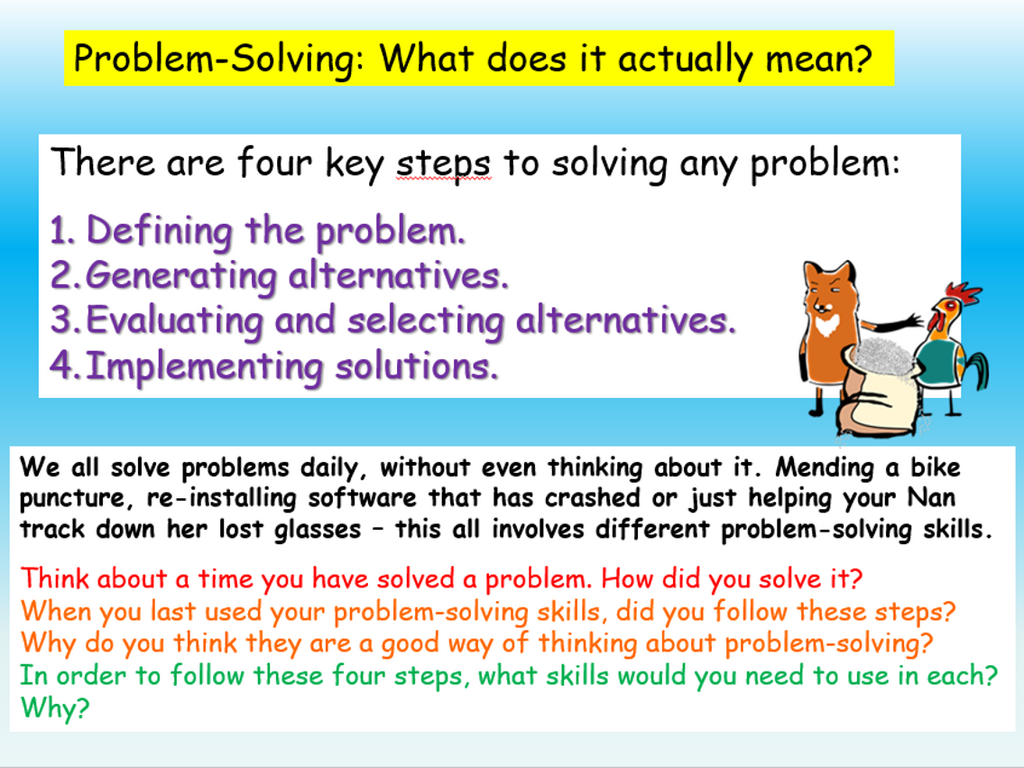 Problem-Solving: What does it actually mean?

There are four key steps to solving any problem:

1. Defining the problem.
2. Generating alternatives.
3. Evaluating and selecting alternatives.
4. Implementing solutions.

We all solve problems daily, without even thinking about it. Mending a bike puncture, re-installing software that has crashed or just helping your Nan track down her lost glasses – this all involves different problem-solving skills.

Think about a time you have solved a problem. How did you solve it?
When you last used your problem-solving skills, did you follow these steps?
Why do you think they are a good way of thinking about problem-solving?
In order to follow these four steps, what skills would you need to use in each? Why?